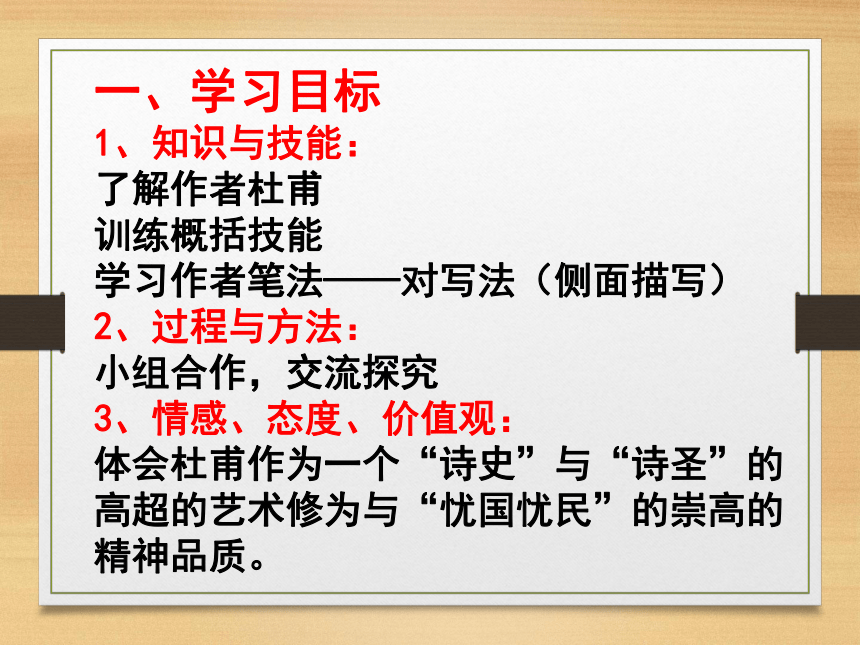 一、学习目标
1、知识与技能：
了解作者杜甫
训练概括技能
学习作者笔法——对写法（侧面描写）
2、过程与方法：
小组合作，交流探究
3、情感、态度、价值观：
体会杜甫作为一个“诗史”与“诗圣”的高超的艺术修为与“忧国忧民”的崇高的精神品质。